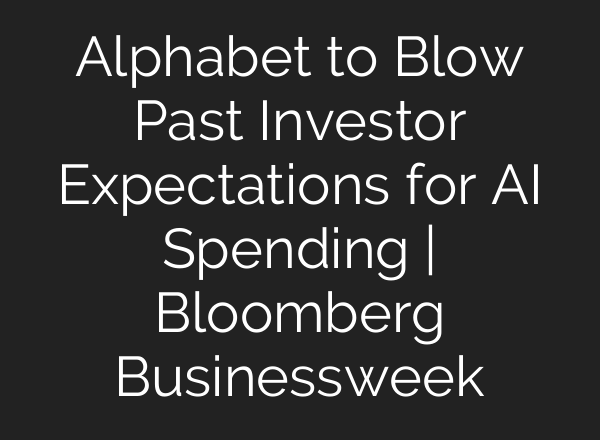 Alphabet to Blow Past Investor Expectations for AI Spending | Bloomberg Businessweek